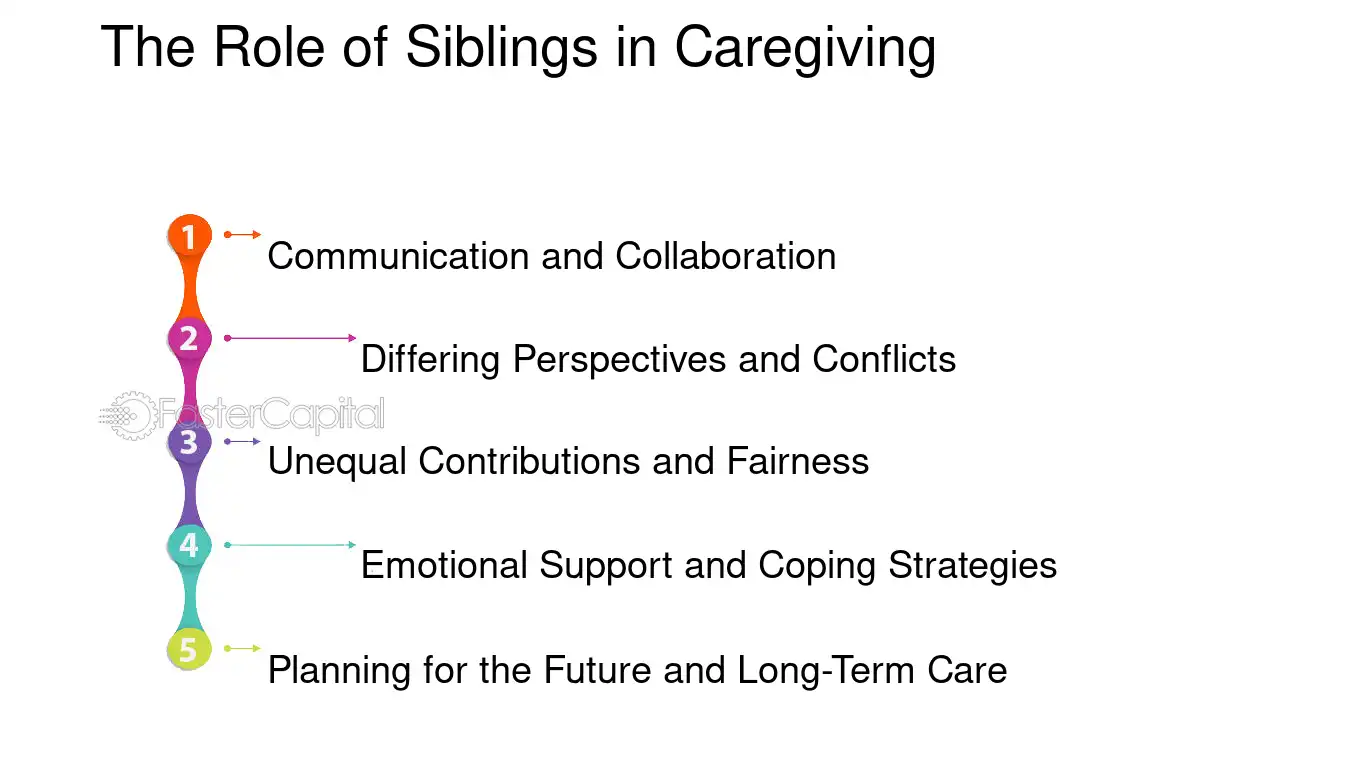 The Role of Siblings in Caregiving

1 Communication and Collaboration

2 Differing Perspectives and Conflicts

FasterCapital

3 Unequal Contributions and Fairness

4 Emotional Support and Coping Strategies

5 Planning for the Future and Long-Term Care